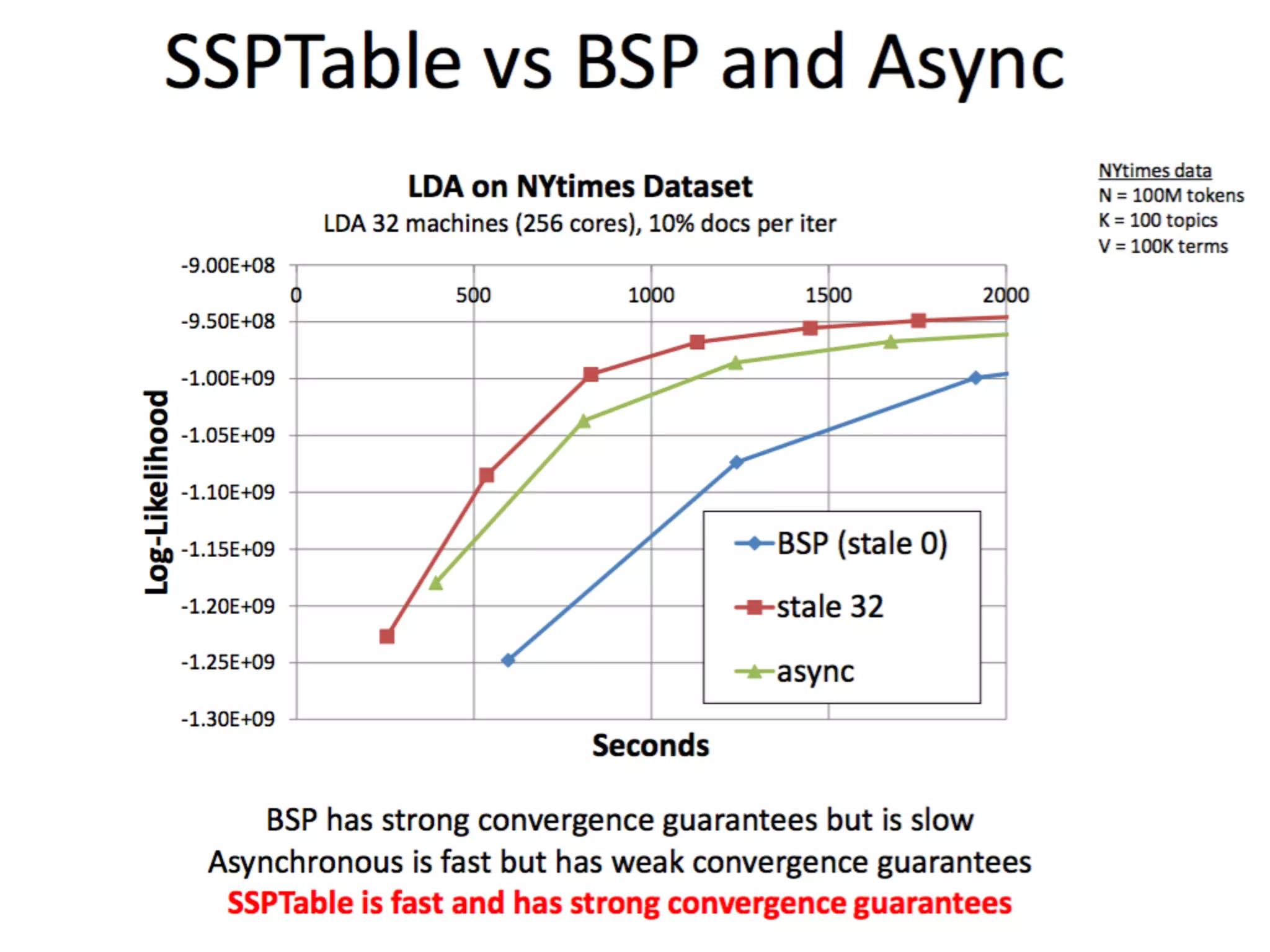 SSPTable vs BSP and Async

LDA on NYtimes Dataset
LDA 32 machines (256 cores), 10% docs per iter

NYtimes data
N = 100M tokens
K = 100 topics
V = 100K terms

Log-Likelihood

-9.00E+08
-9.50E+08
-1.00E+09
-1.05E+09
-1.10E+09
-1.15E+09
-1.20E+09
-1.25E+09
-1.30E+09

0
500
1000
1500
2000

BSP (stale 0)
stale 32
async

Seconds

BSP has strong convergence guarantees but is slow
Asynchronous is fast but has weak convergence guarantees
SSPTable is fast and has strong convergence guarantees